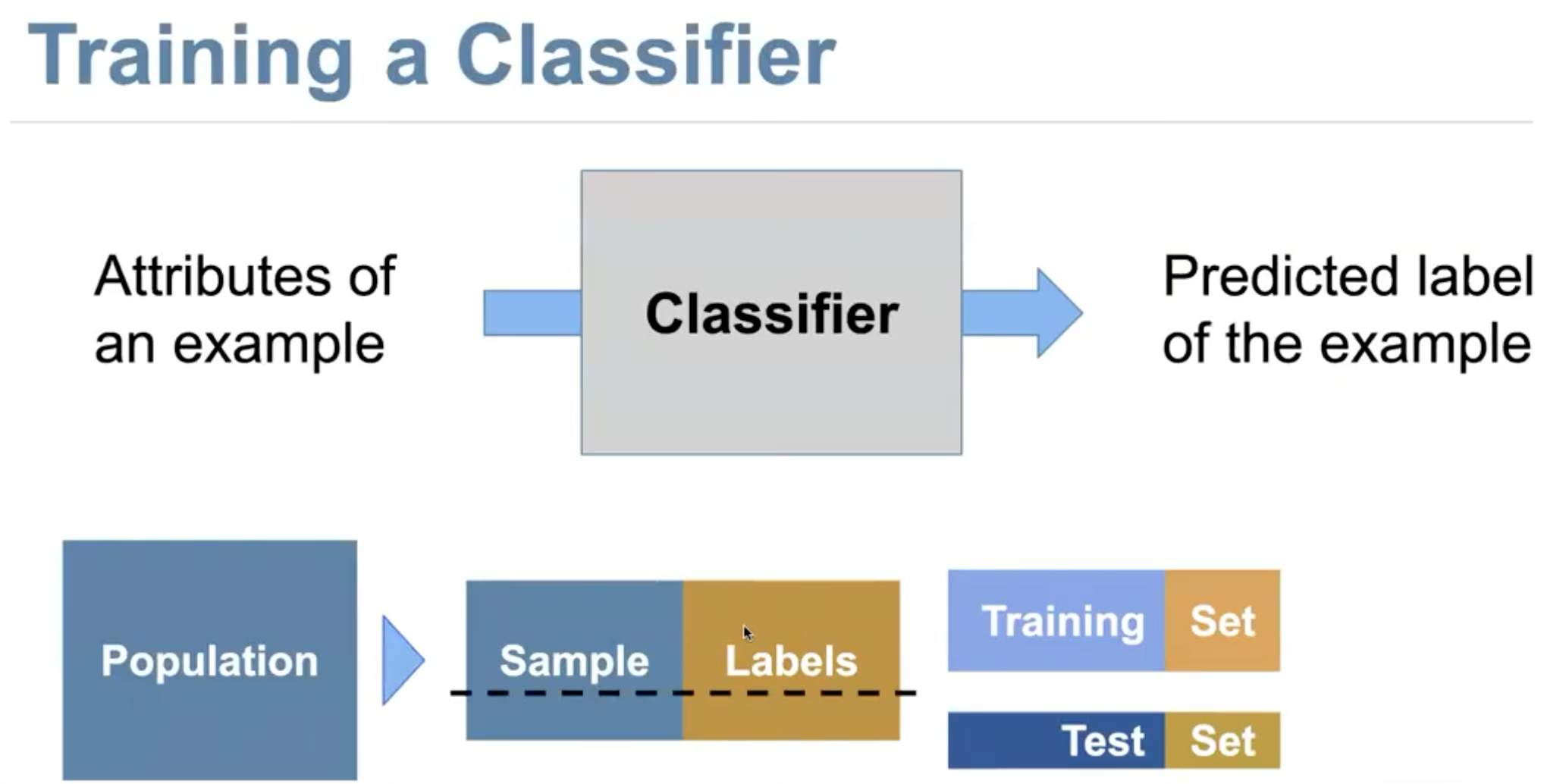 Training a Classifier

Attributes of an example

Classifier

Predicted label of the example

Population

Sample

Labels

Training Set

Test Set